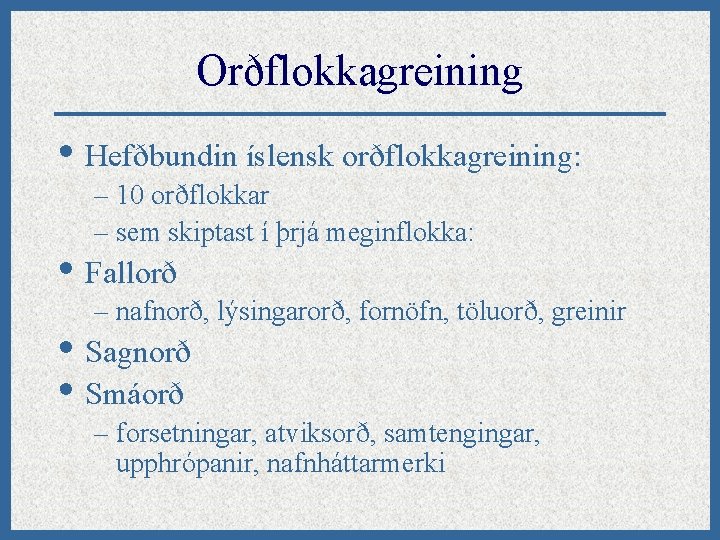 Orðflokkagreining

• Hefðbundin íslensk orðflokkagreining:
– 10 orðflokkar
– sem skiptast í þrjá meginflokka:
• Fallorð
– nafnorð, lýsingarorð, fornöfn, töluorð, greinir
• Sagnorð
• Smáorð
– forsetningar, atviksorð, samtengingar, upphrópanir, nafnháttarmerki